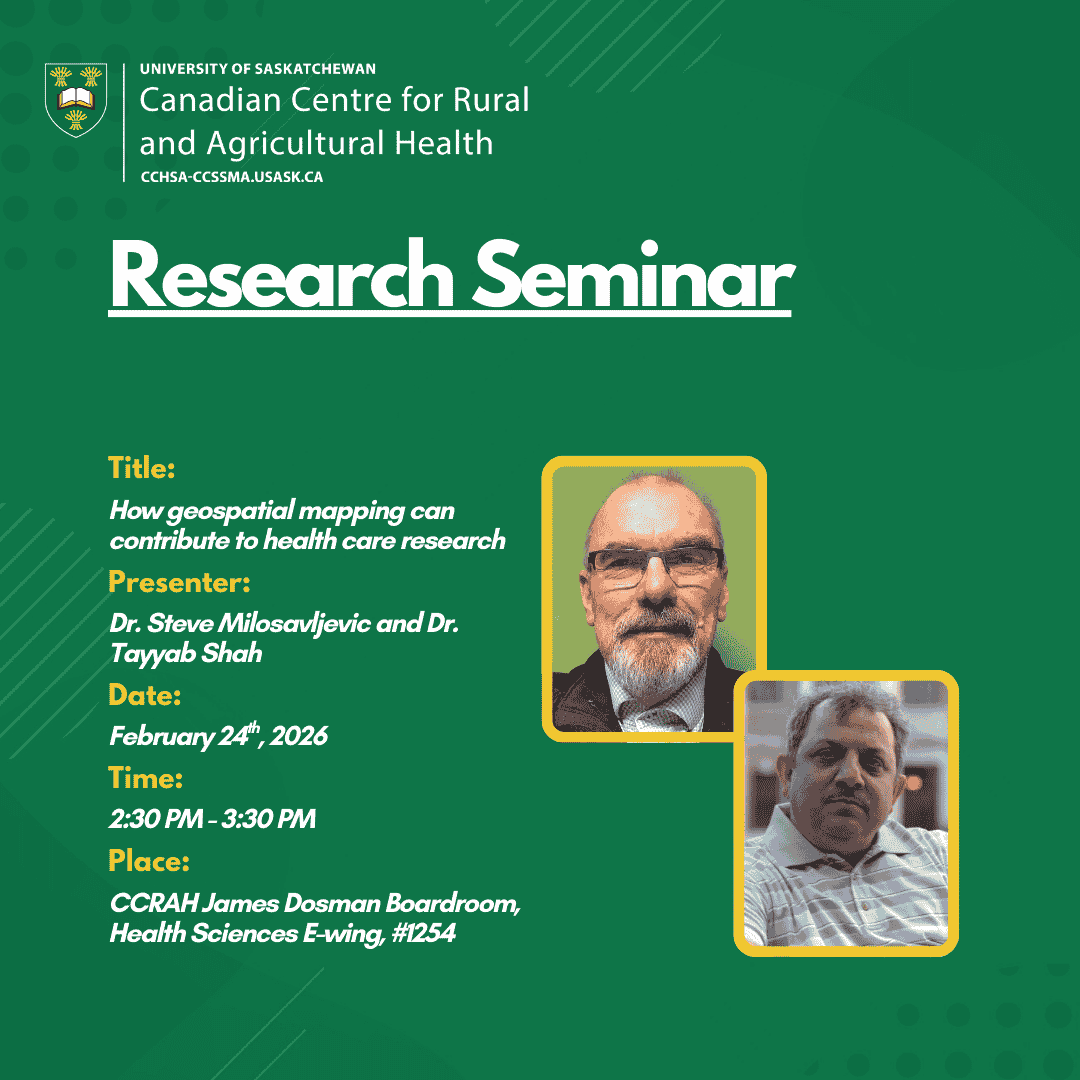 UNIVERSITY OF SASKATCHEWAN
Canadian Centre for Rural and Agricultural Health
CCHSA-CCSSMA.USASK.CA

Research Seminar

Title:
How geospatial mapping can contribute to health care research

Presenter:
Dr. Steve Milosavljevic and Dr. Tayyab Shah

Date:
February 24$^{th}$, 2026

Time:
2:30 PM - 3:30 PM

Place:
CCRAH James Dosman Boardroom, Health Sciences E-wing, #1254